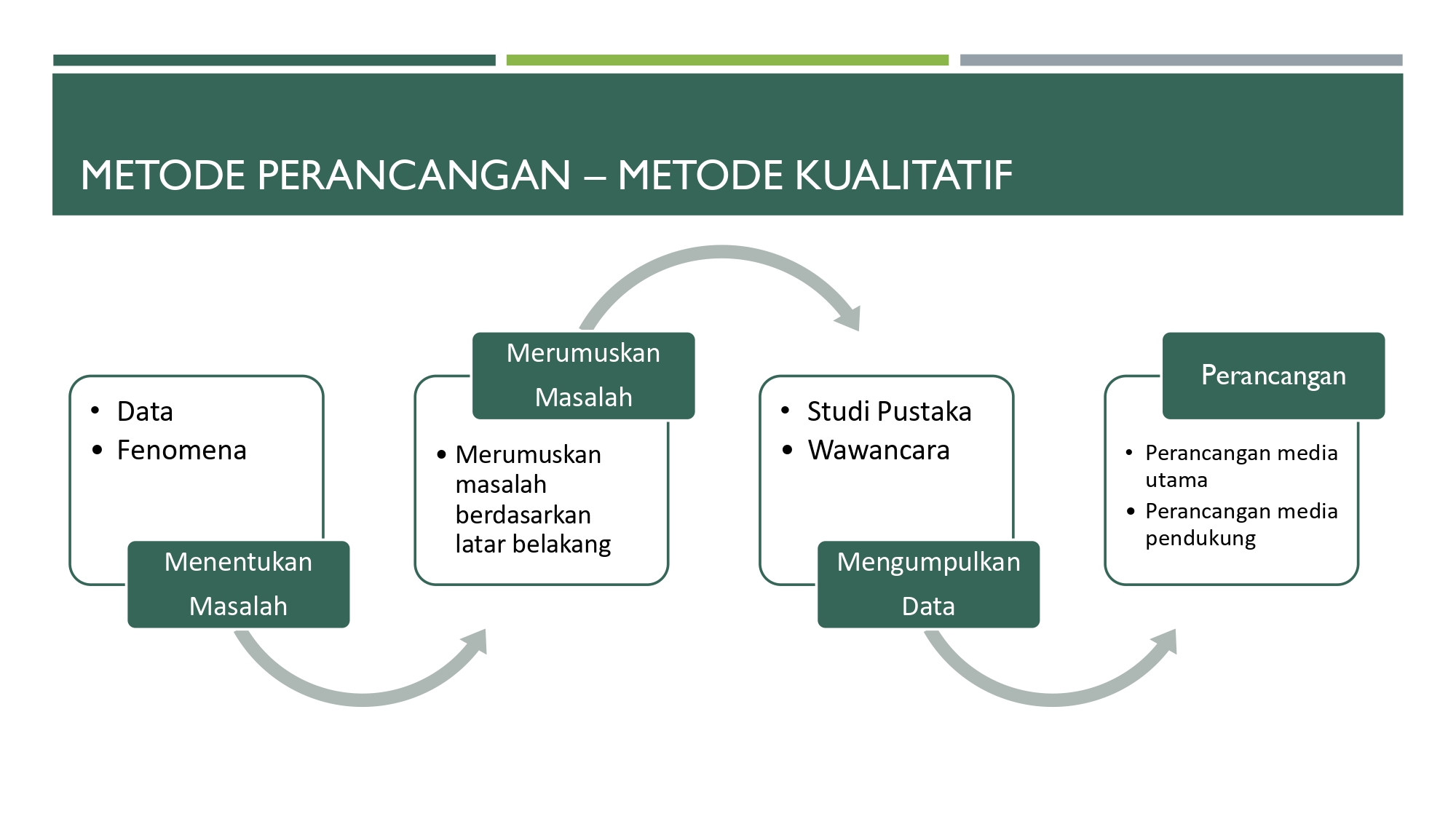 METODE PERANCANGAN – METODE KUALITATIF

• Data
• Fenomena

Menentukan Masalah

Merumuskan Masalah

• Merumuskan masalah berdasarkan latar belakang

• Studi Pustaka
• Wawancara

Mengumpulkan Data

Perancangan

• Perancangan media utama
• Perancangan media pendukung